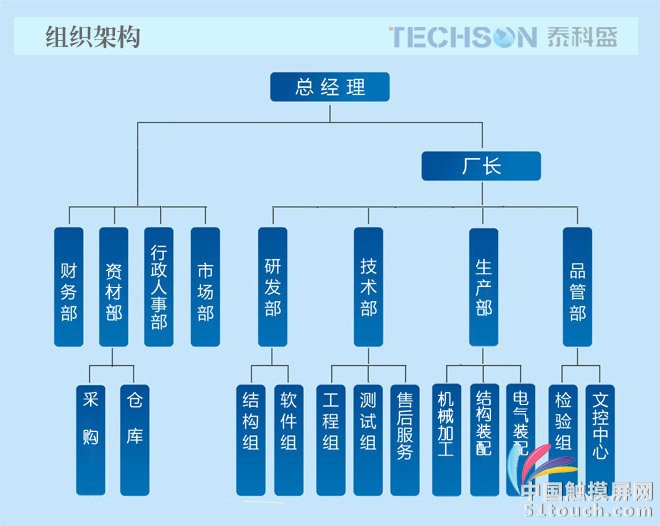 组织架构

TECHSON 泰科盛

总经理

厂长

财务部

资材部

行政人事部

市场部

研发部

技术部

生产部

品管部

采购

仓库

结构组

软件组

工程组

测试组

售后服务

机械加工

结构装配

电气装配

检验组

文控中心

中国触摸屏网
51touch.com